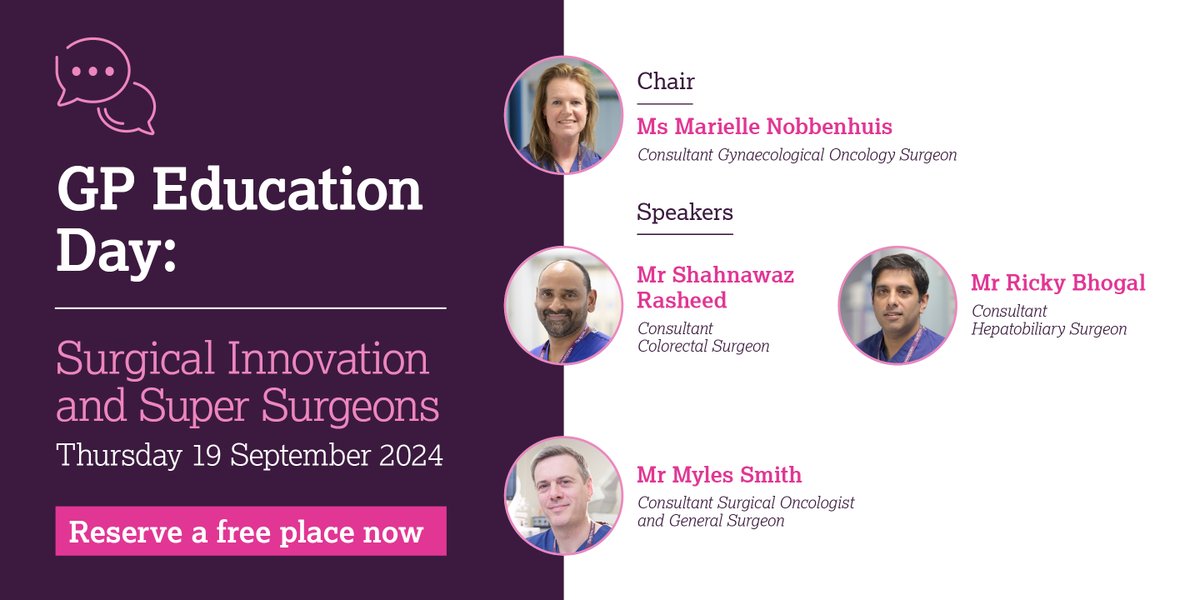 GP Education Day:

Surgical Innovation and Super Surgeons
Thursday 19 September 2024

Reserve a free place now

Chair

Ms Marielle Nobbenhuis
Consultant Gynaecological Oncology Surgeon

Speakers

Mr Shahnawaz Rasheed
Consultant Colorectal Surgeon

Mr Ricky Bhogal
Consultant Hepatobiliary Surgeon

Mr Myles Smith
Consultant Surgical Oncologist and General Surgeon